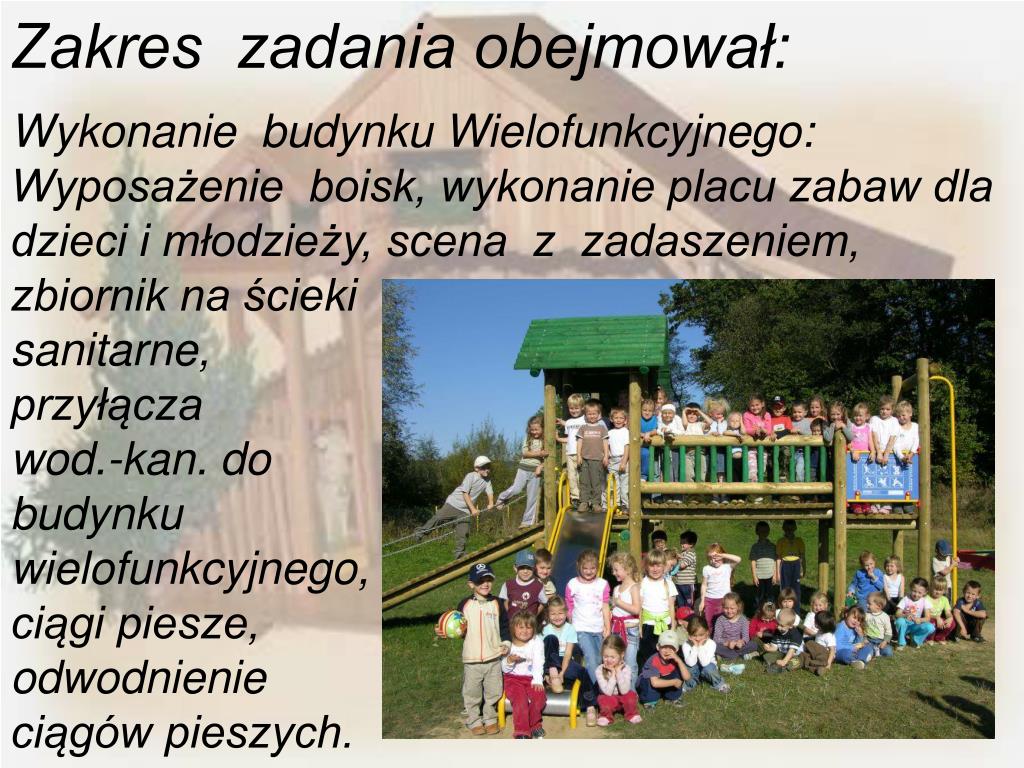 Zakres zadania obejmował:

Wykonanie budynku Wielofunkcyjnego: Wyposażenie boisk, wykonanie placu zabaw dla dzieci i młodzieży, scena z zadaszeniem, zbiornik na ścieki sanitarne, przyłącza wod.-kan. do budynku wielofunkcyjnego, ciągi piesze, odwodnienie ciągów pieszych.